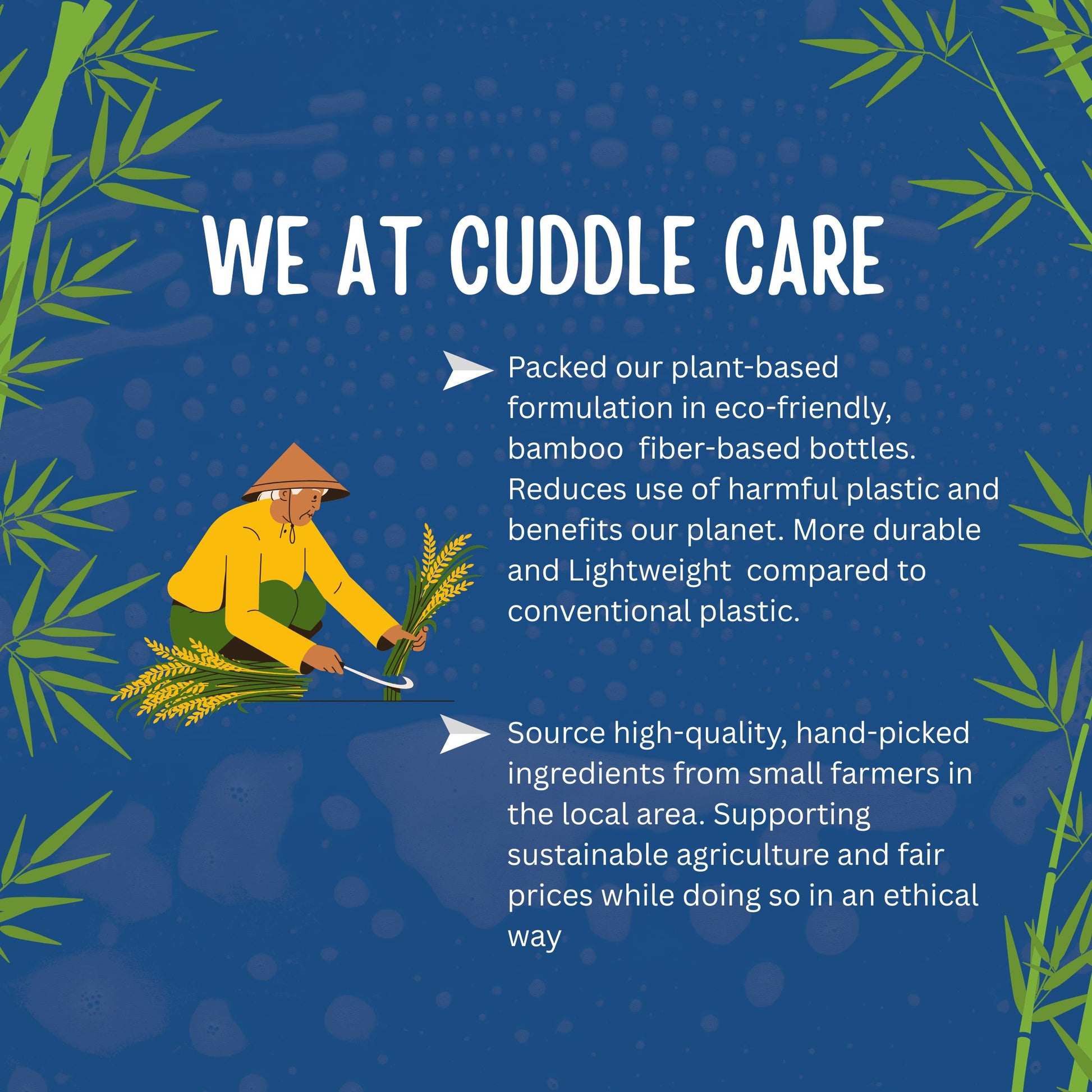 WE AT CUDDLE CARE

Packed our plant-based formulation in eco-friendly, bamboo fiber-based bottles. Reduces use of harmful plastic and benefits our planet. More durable and Lightweight compared to conventional plastic.

Source high-quality, hand-picked ingredients from small farmers in the local area. Supporting sustainable agriculture and fair prices while doing so in an ethical way